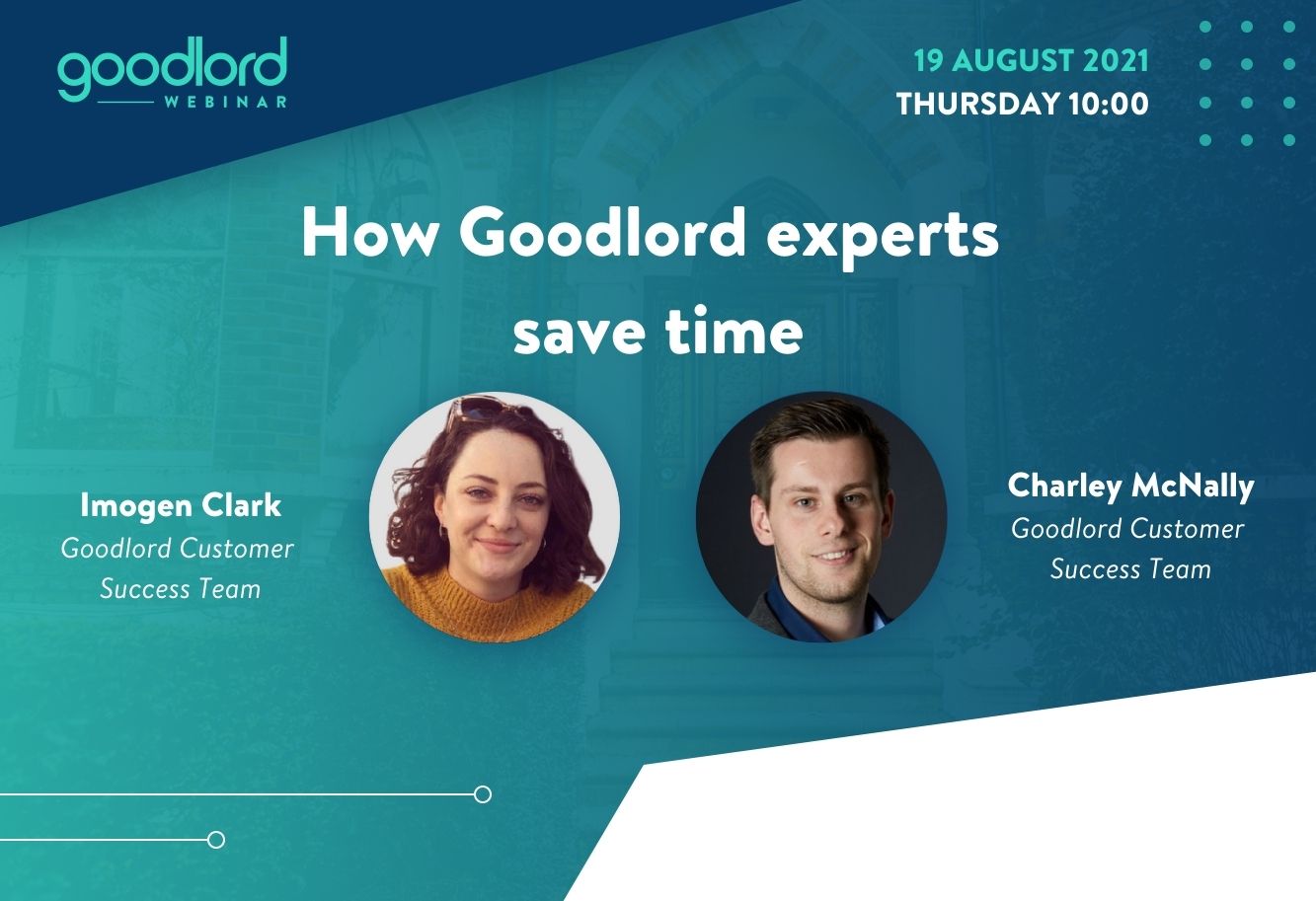 goodlord
WEBINAR

19 AUGUST 2021
THURSDAY 10:00

How Goodlord experts save time

Imogen Clark
Goodlord Customer Success Team

Charley McNally
Goodlord Customer Success Team